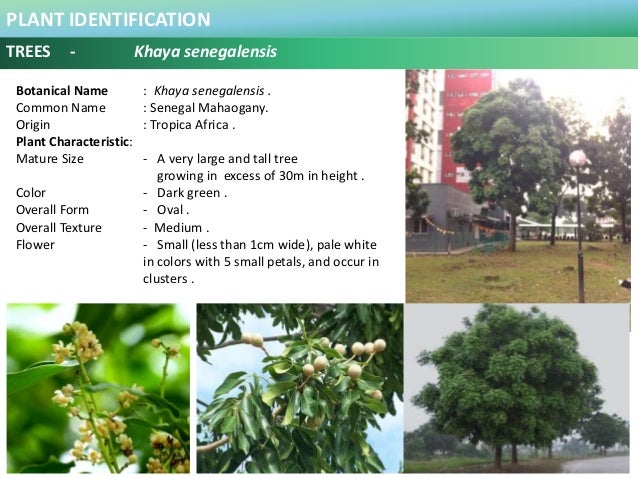 PLANT IDENTIFICATION

TREES - Khaya senegalensis

Botanical Name : Khaya senegalensis .
Common Name : Senegal Mahaogany.
Origin : Tropica Africa .
Plant Characteristic:
Mature Size - A very large and tall tree growing in excess of 30m in height .
Color - Dark green .
Overall Form - Oval .
Overall Texture - Medium .
Flower - Small (less than 1cm wide), pale white in colors with 5 small petals, and occur in clusters .